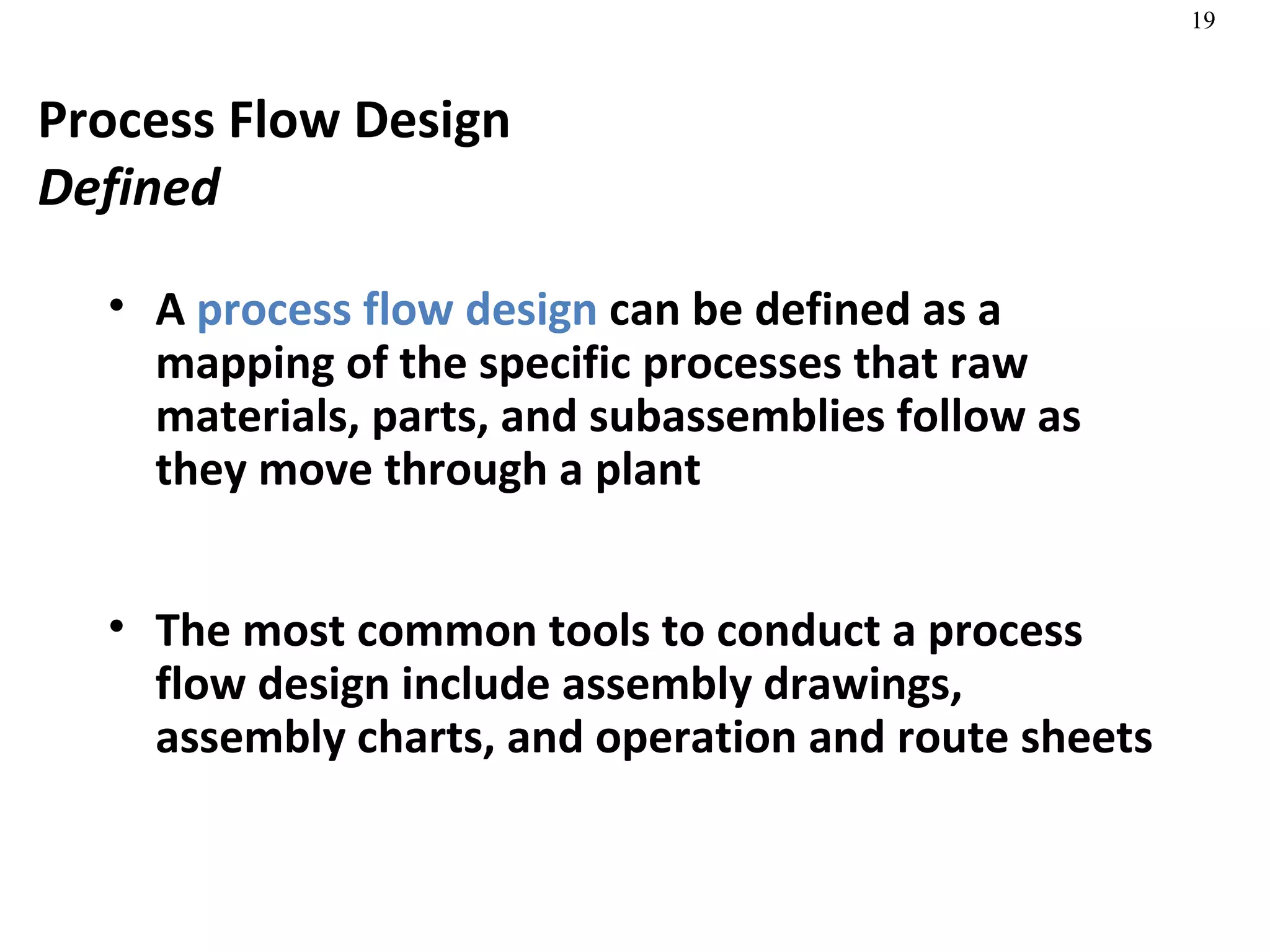 19

Process Flow Design
Defined

• A process flow design can be defined as a mapping of the specific processes that raw materials, parts, and subassemblies follow as they move through a plant

• The most common tools to conduct a process flow design include assembly drawings, assembly charts, and operation and route sheets